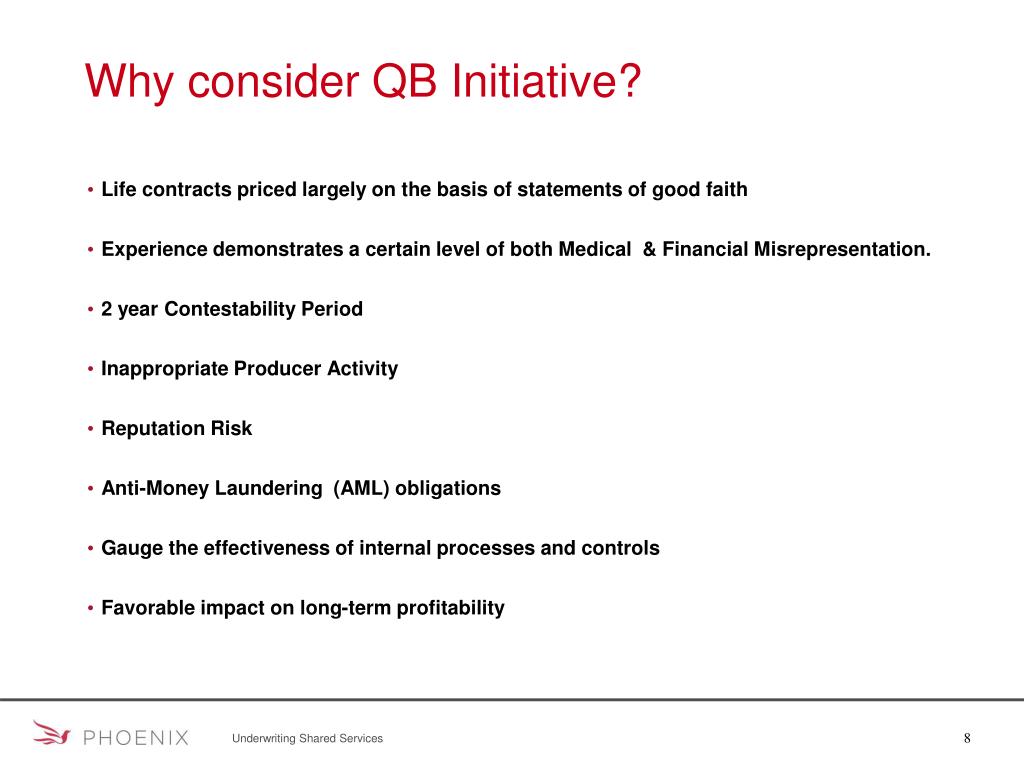 Why consider QB Initiative?

• Life contracts priced largely on the basis of statements of good faith

• Experience demonstrates a certain level of both Medical & Financial Misrepresentation.

• 2 year Contestability Period

• Inappropriate Producer Activity

• Reputation Risk

• Anti-Money Laundering (AML) obligations

• Gauge the effectiveness of internal processes and controls

• Favorable impact on long-term profitability

PHOENIX

Underwriting Shared Services

8